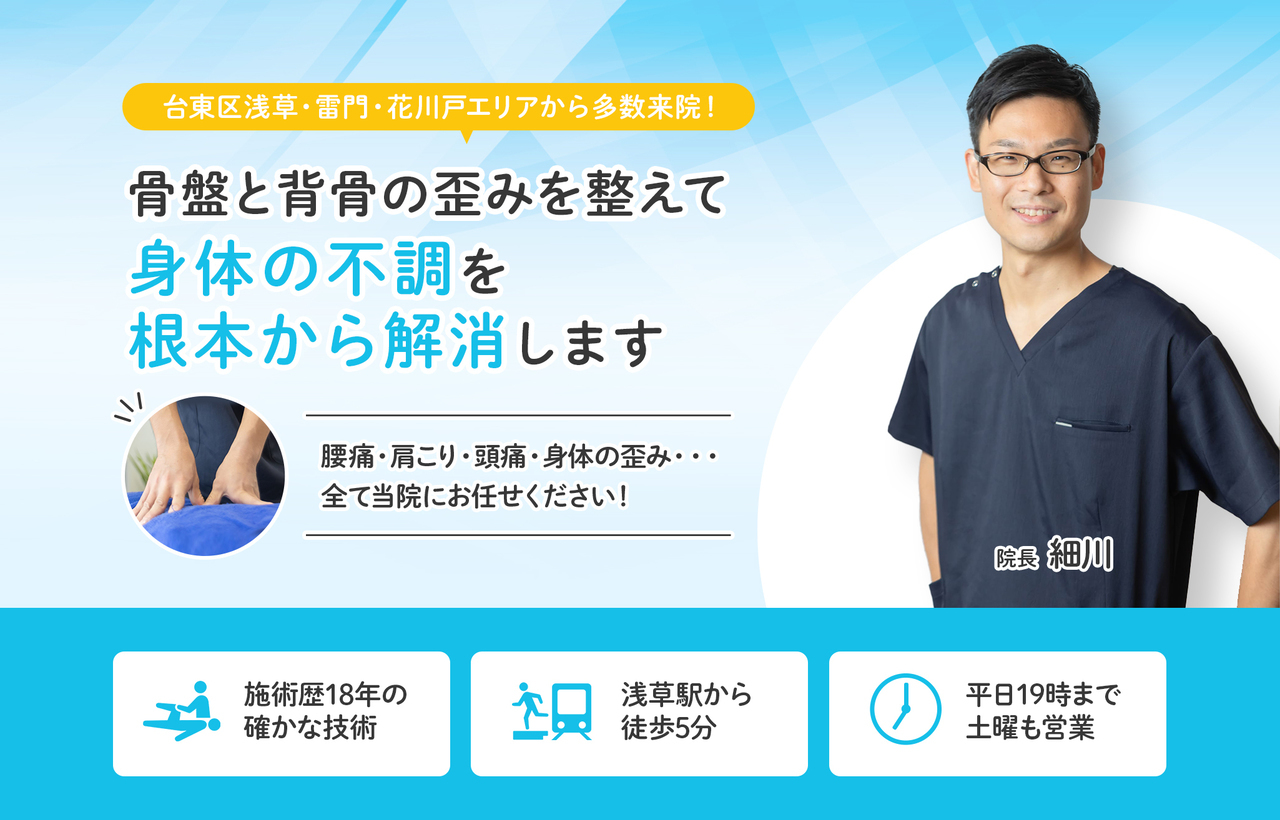 台東区浅草・雷門・花川戸エリアから多数来院！

骨盤と背骨の歪みを整えて
身体の不調を
根本から解消します

腰痛・肩こり・頭痛・身体の歪み・・・
全て当院にお任せください！

院長 細川

施術歴18年の
確かな技術

浅草駅から
徒歩5分

平日19時まで
土曜も営業